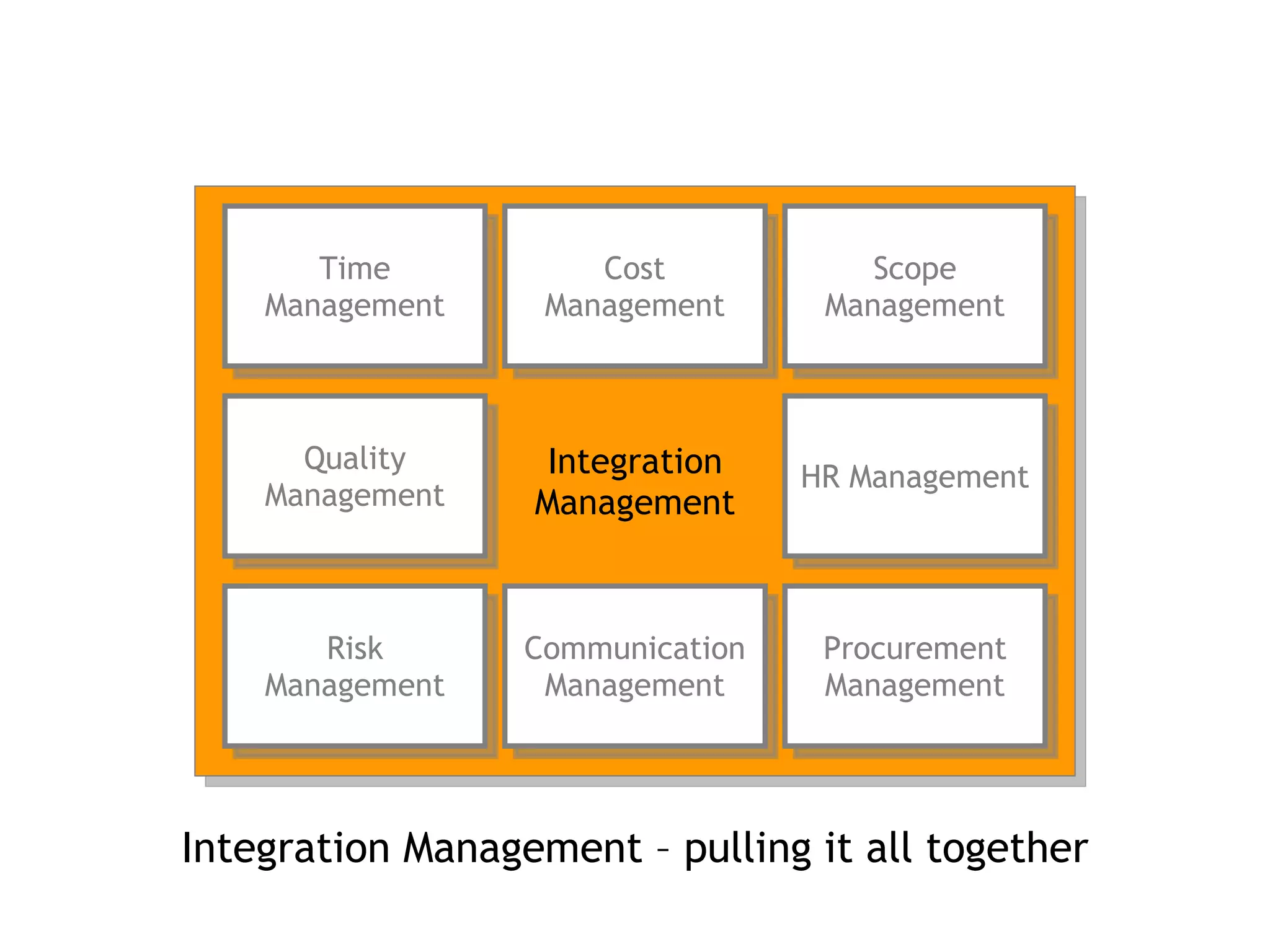 Time Management

Cost Management

Scope Management

Quality Management

Integration Management

HR Management

Risk Management

Communication Management

Procurement Management

Integration Management – pulling it all together